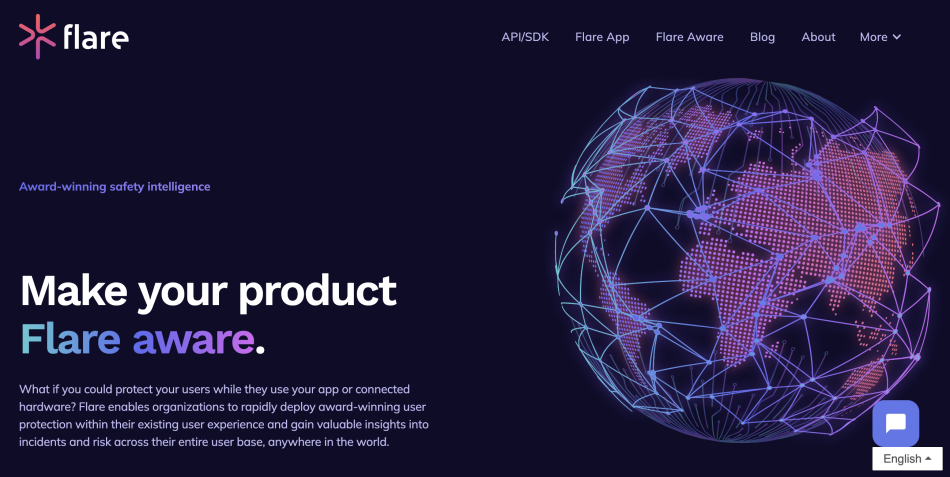 flare

API/SDK Flare App Flare Aware Blog About More

Award-winning safety intelligence

Make your product Flare aware.

What if you could protect your users while they use your app or connected hardware? Flare enables organizations to rapidly deploy award-winning user protection within their existing user experience and gain valuable insights into incidents and risk across their entire user base, anywhere in the world.

English